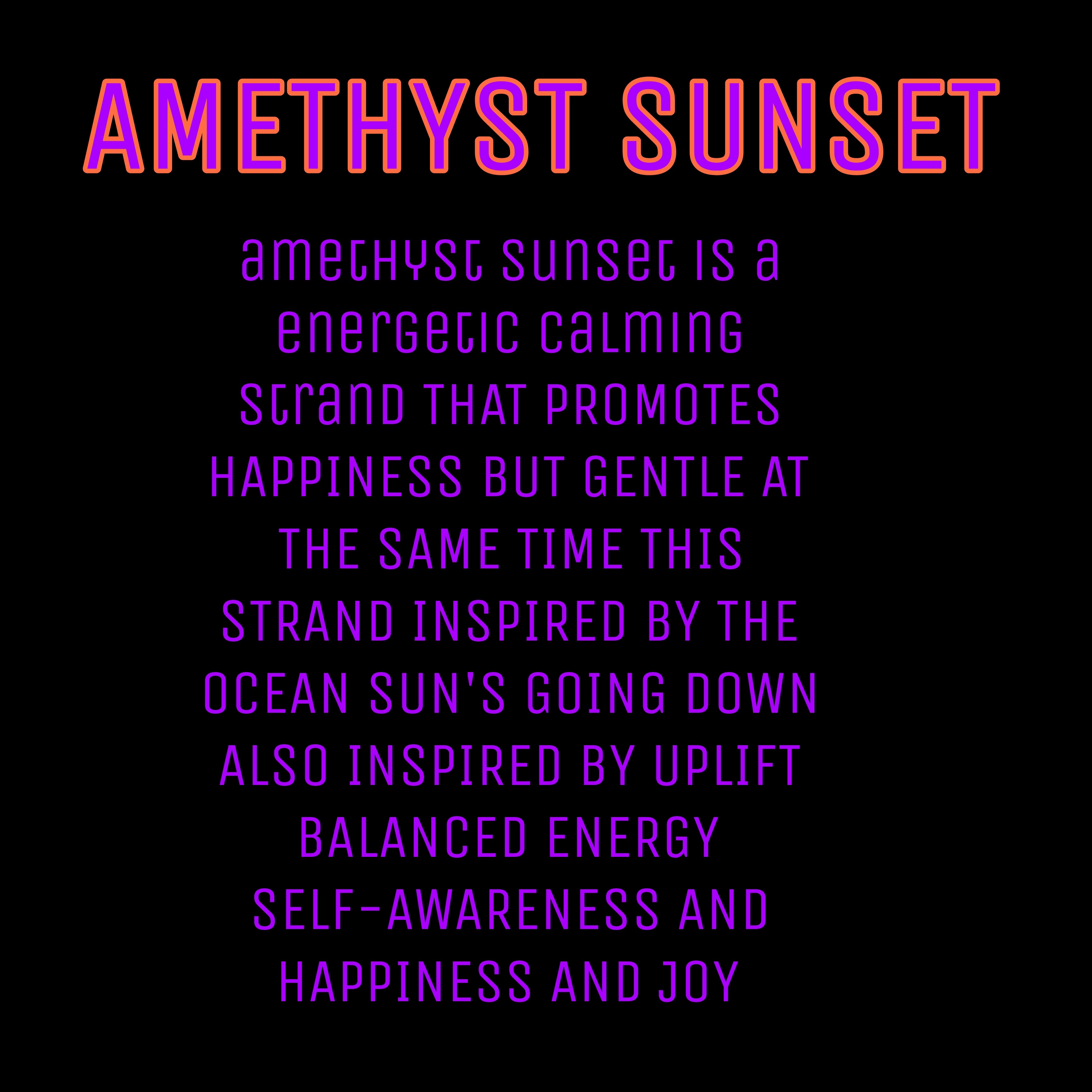 AMETHYST SUNSET

amethyst sunset is a energetic calming strand THAT PROMOTES HAPPINESS BUT GENTLE AT THE SAME TIME THIS STRAND INSPIRED BY THE OCEAN SUN'S GOING DOWN ALSO INSPIRED BY UPLIFT BALANCED ENERGY SELF-AWARENESS AND HAPPINESS AND JOY